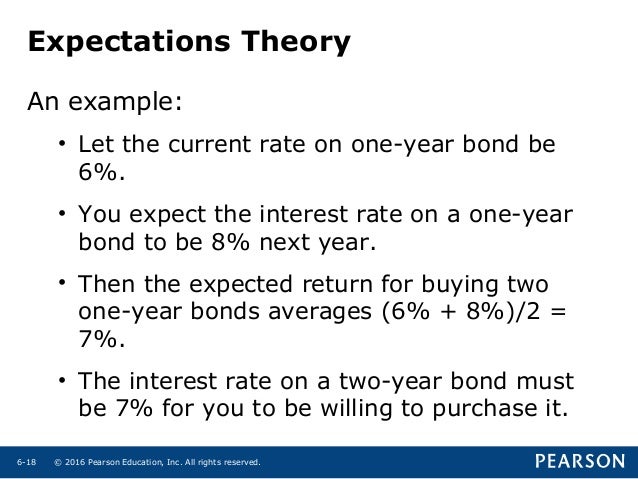 Expectations Theory

An example:

• Let the current rate on one-year bond be 6%.

• You expect the interest rate on a one-year bond to be 8% next year.

• Then the expected return for buying two one-year bonds averages (6% + 8%)/2 = 7%.

• The interest rate on a two-year bond must be 7% for you to be willing to purchase it.

6-18 © 2016 Pearson Education, Inc. All rights reserved.

PEARSON